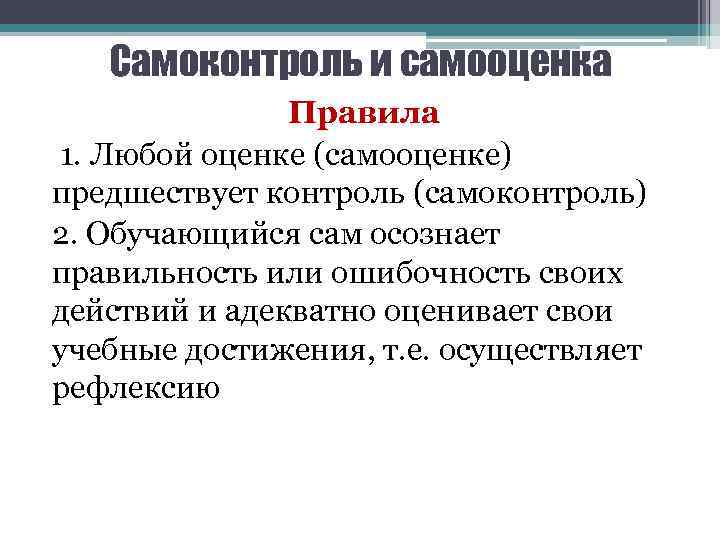 Самоконтроль и самооценка

Правила

1. Любой оценке (самооценке) предшествует контроль (самоконтроль)

2. Обучающийся сам осознает правильность или ошибочность своих действий и адекватно оценивает свои учебные достижения, т.е. осуществляет рефлексию